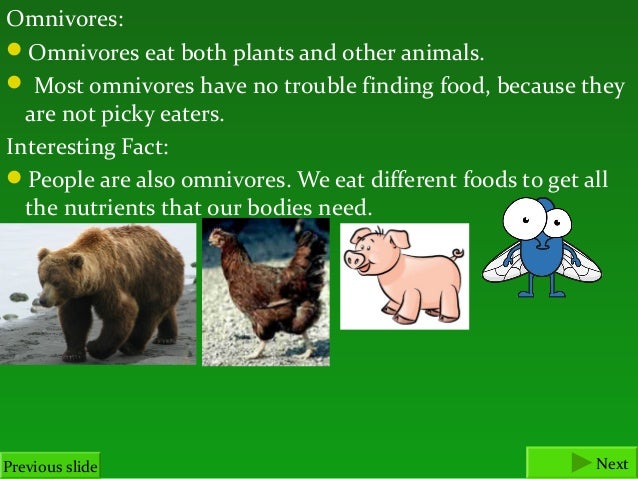 Omnivores:

Omnivores eat both plants and other animals.

Most omnivores have no trouble finding food, because they are not picky eaters.

Interesting Fact:

People are also omnivores. We eat different foods to get all the nutrients that our bodies need.

Previous slide

Next